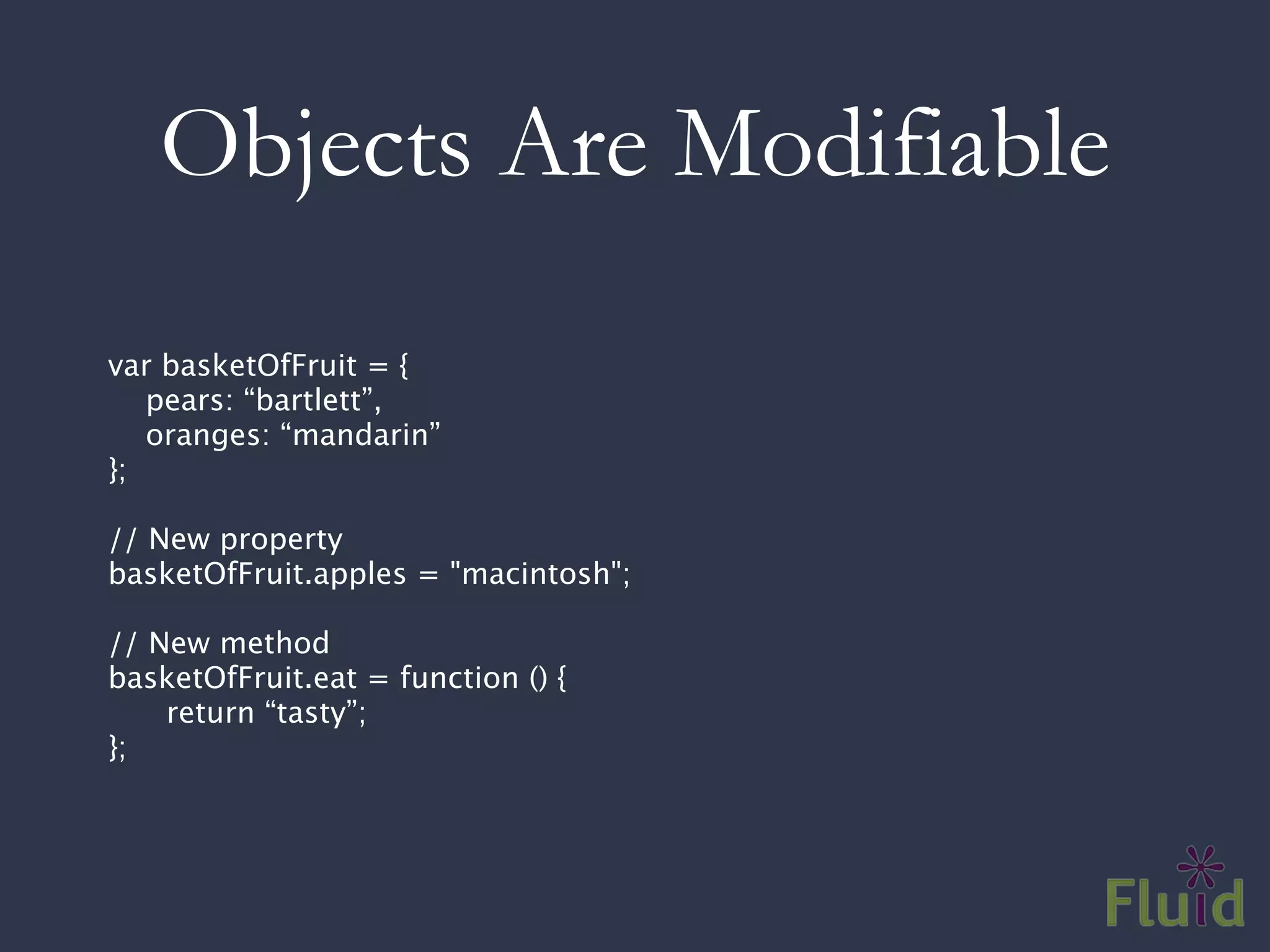 Objects Are Modifiable

var basketOfFruit = {
pears: “bartlett”,
oranges: “mandarin”
};

// New property
basketOfFruit.apples = "macintosh";

// New method
basketOfFruit.eat = function () {
return “tasty”;
};

Fluid